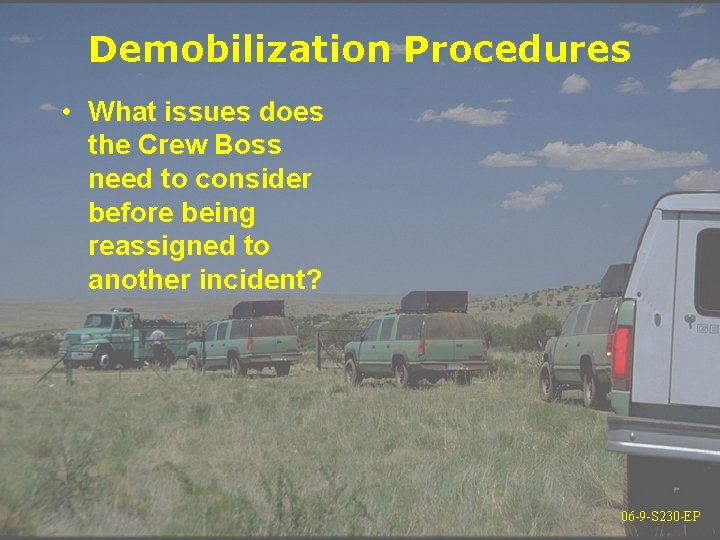 Demobilization Procedures

• What issues does the Crew Boss need to consider before being reassigned to another incident?

06-9-S230-EP